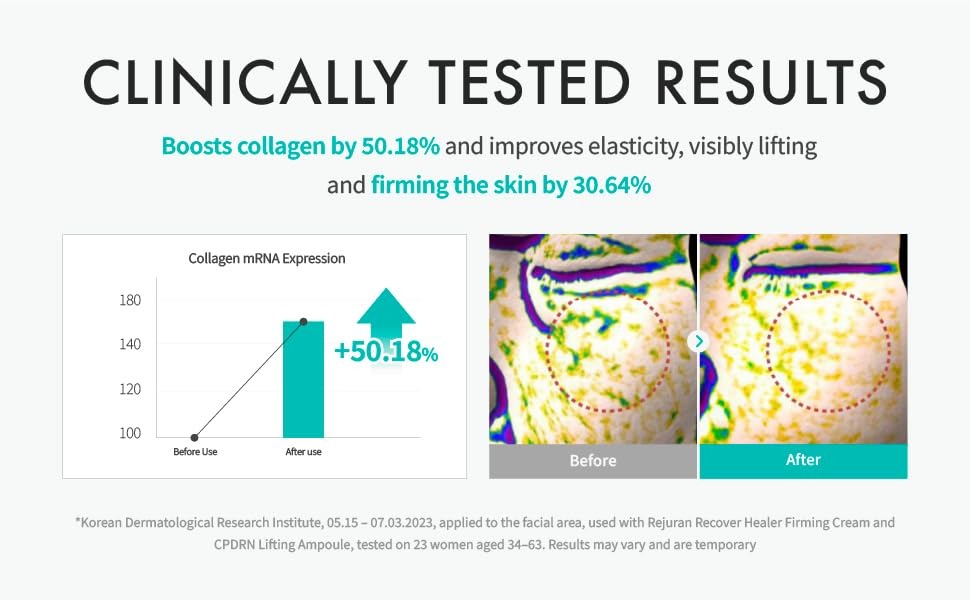 CLINICALLY TESTED RESULTS

Boosts collagen by 50.18% and improves elasticity, visibly lifting and firming the skin by 30.64%

Collagen mRNA Expression

180
140
120
100

Before Use
After use

+50.18%

Before
After

*Korean Dermatological Research Institute, 05.15 – 07.03.2023, applied to the facial area, used with Rejuran Recover Healer Firming Cream and CPDRN Lifting Ampoule, tested on 23 women aged 34–63. Results may vary and are temporary